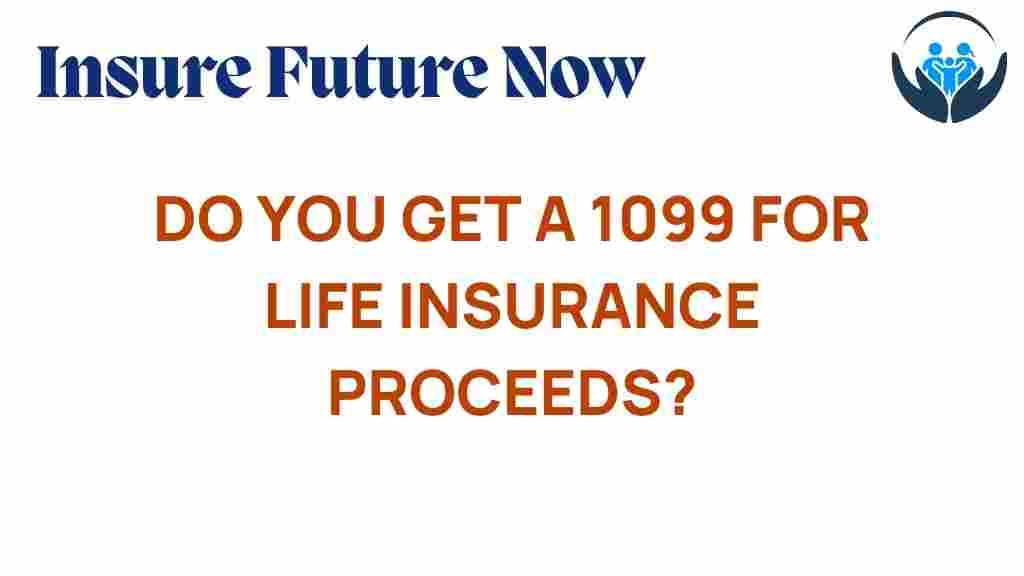 Insure Future Now

DO YOU GET A 1099 FOR LIFE INSURANCE PROCEEDS?